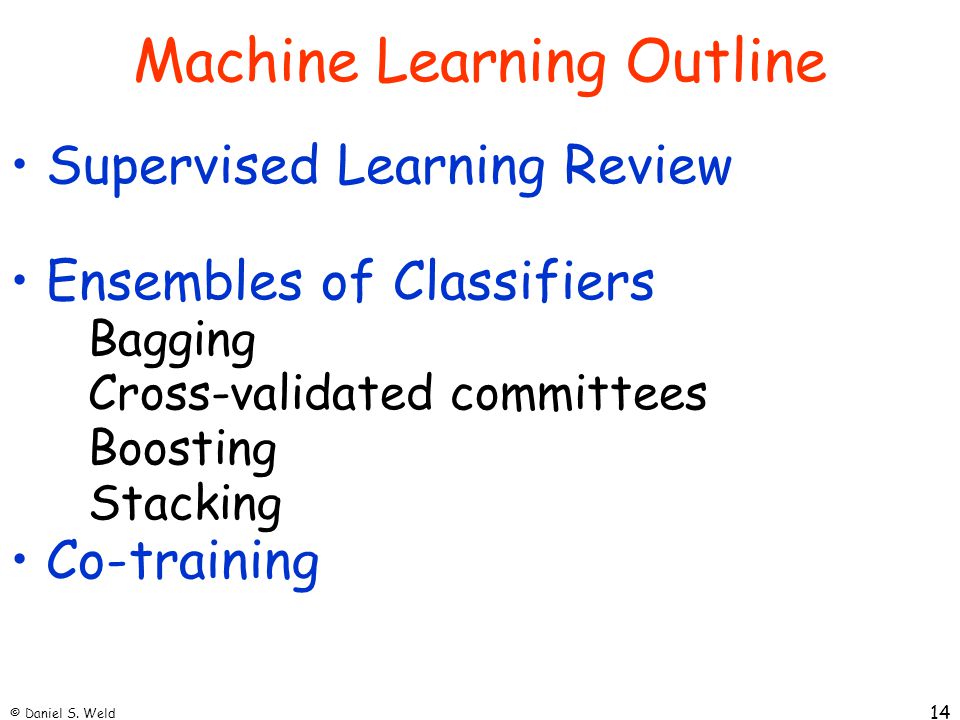 Machine Learning Outline

• Supervised Learning Review

• Ensembles of Classifiers
Bagging
Cross-validated committees
Boosting
Stacking

• Co-training

© Daniel S. Weld

14